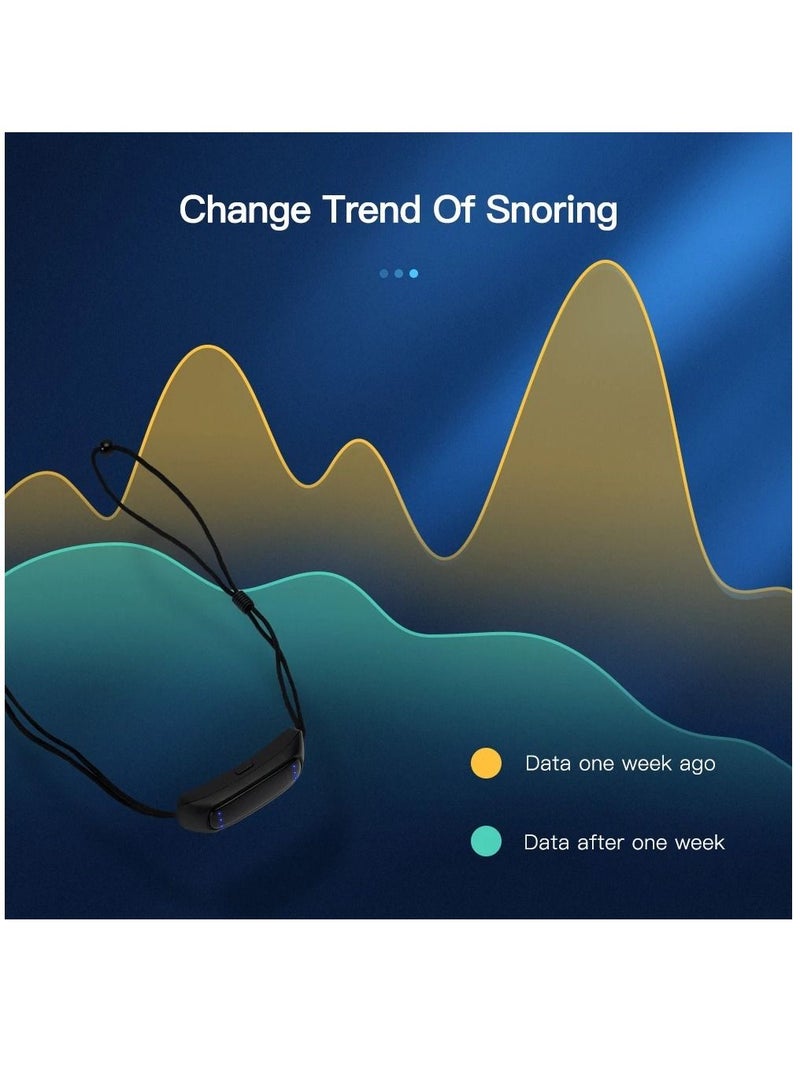 Change Trend Of Snoring

Data one week ago

Data after one week